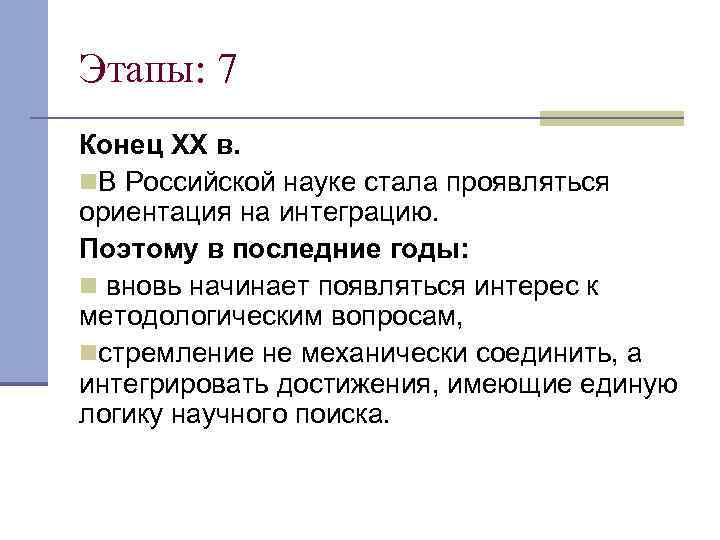 Этапы: 7

Конец XX в.

В Российской науке стала проявляться ориентация на интеграцию.

Поэтому в последние годы:

вновь начинает появляться интерес к методологическим вопросам,

стремление не механически соединить, а интегрировать достижения, имеющие единую логику научного поиска.